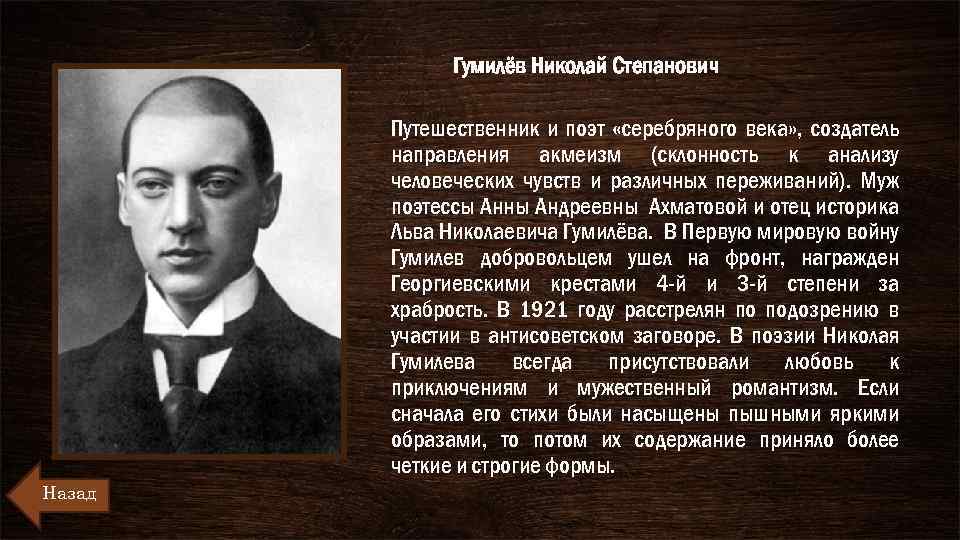 Гумилёв Николай Степанович

Путешественник и поэт «серебряного века», создатель направления акмеизм (склонность к анализу человеческих чувств и различных переживаний). Муж поэтессы Анны Андреевны Ахматовой и отец историка Льва Николаевича Гумилёва. В Первую мировую войну Гумилев добровольцем ушел на фронт, награжден Георгиевскими крестами 4-й и 3-й степени за храбрость. В 1921 году расстрелян по подозрению в участии в антисоветском заговоре. В поэзии Николая Гумилева всегда присутствовали любовь к приключениям и мужественный романтизм. Если сначала его стихи были насыщены пышными яркими образами, то потом их содержание приняло более четкие и строгие формы.

Назад